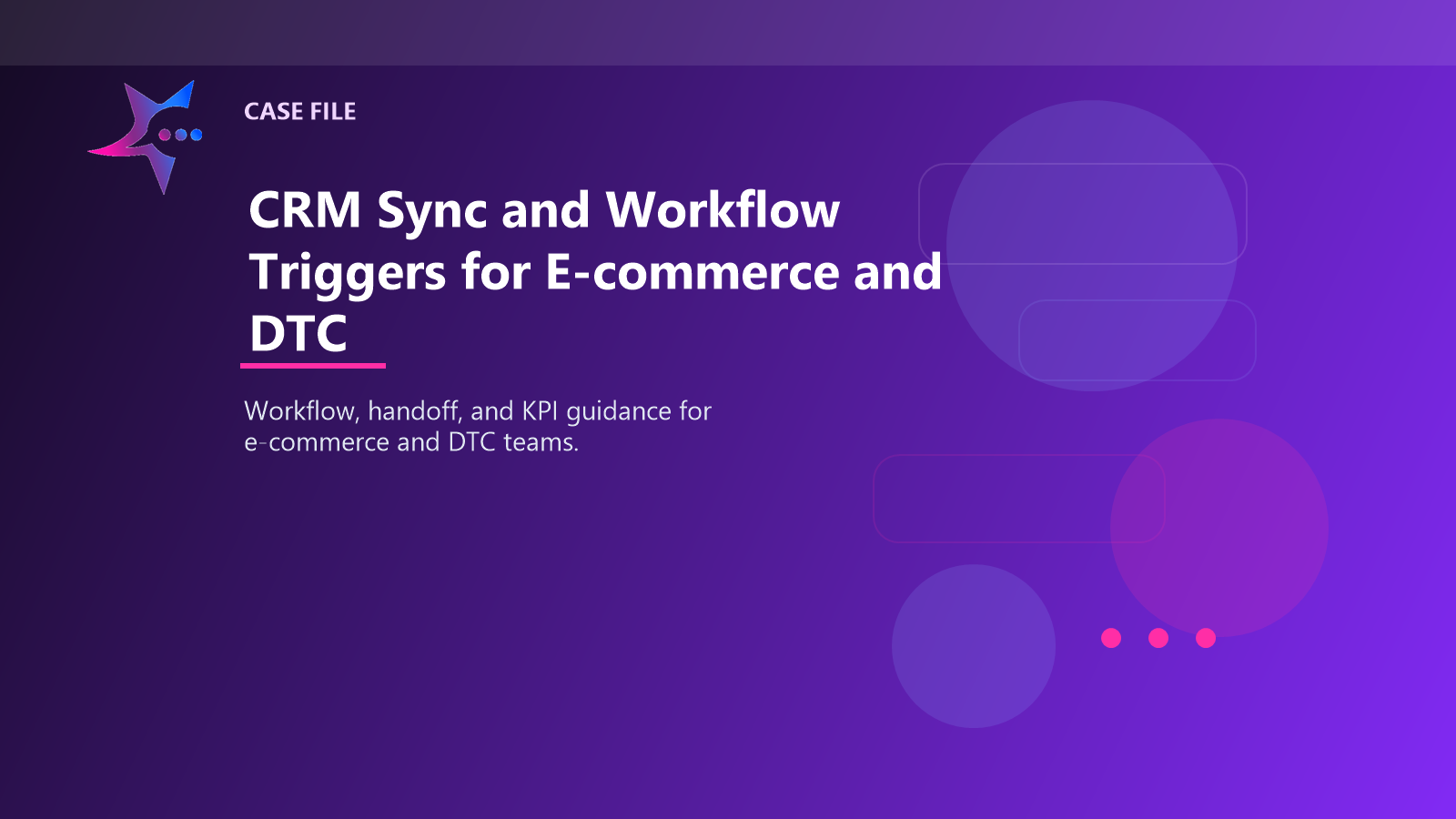 CASE FILE

CRM Sync and Workflow Triggers for E-commerce and DTC

Workflow, handoff, and KPI guidance for e-commerce and DTC teams.